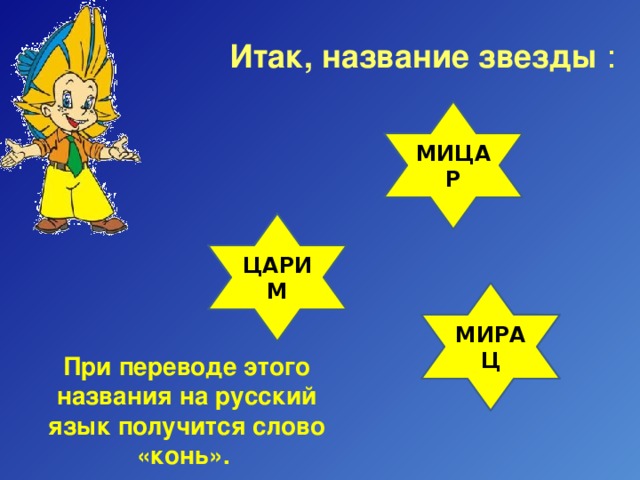 Итак, название звезды :

МИЦАР

ЦАРИМ

МИРАЦ

При переводе этого названия на русский язык получится слово «конь».